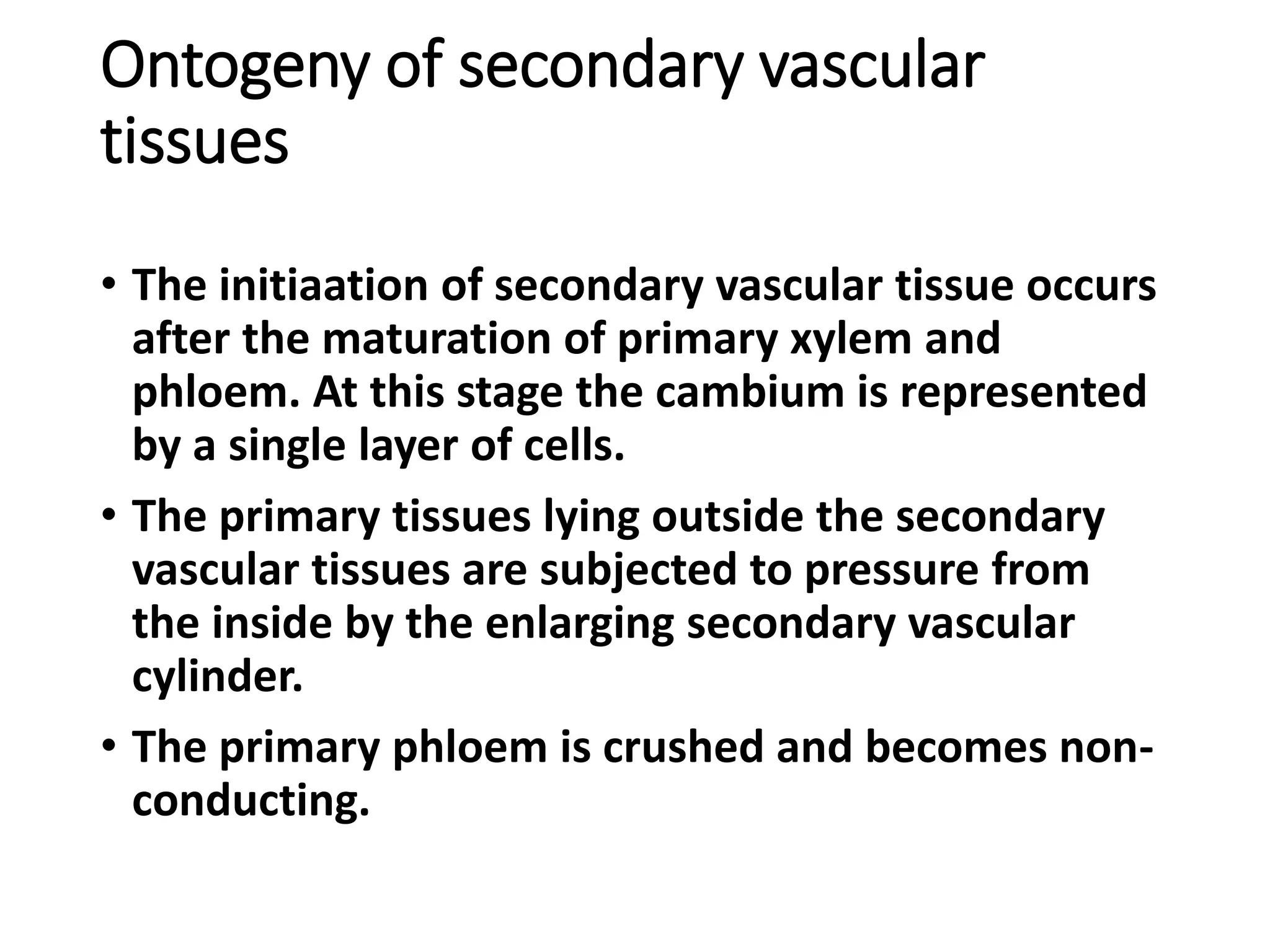 Ontogeny of secondary vascular tissues

• The initiaation of secondary vascular tissue occurs after the maturation of primary xylem and phloem. At this stage the cambium is represented by a single layer of cells.

• The primary tissues lying outside the secondary vascular tissues are subjected to pressure from the inside by the enlarging secondary vascular cylinder.

• The primary phloem is crushed and becomes non-conducting.